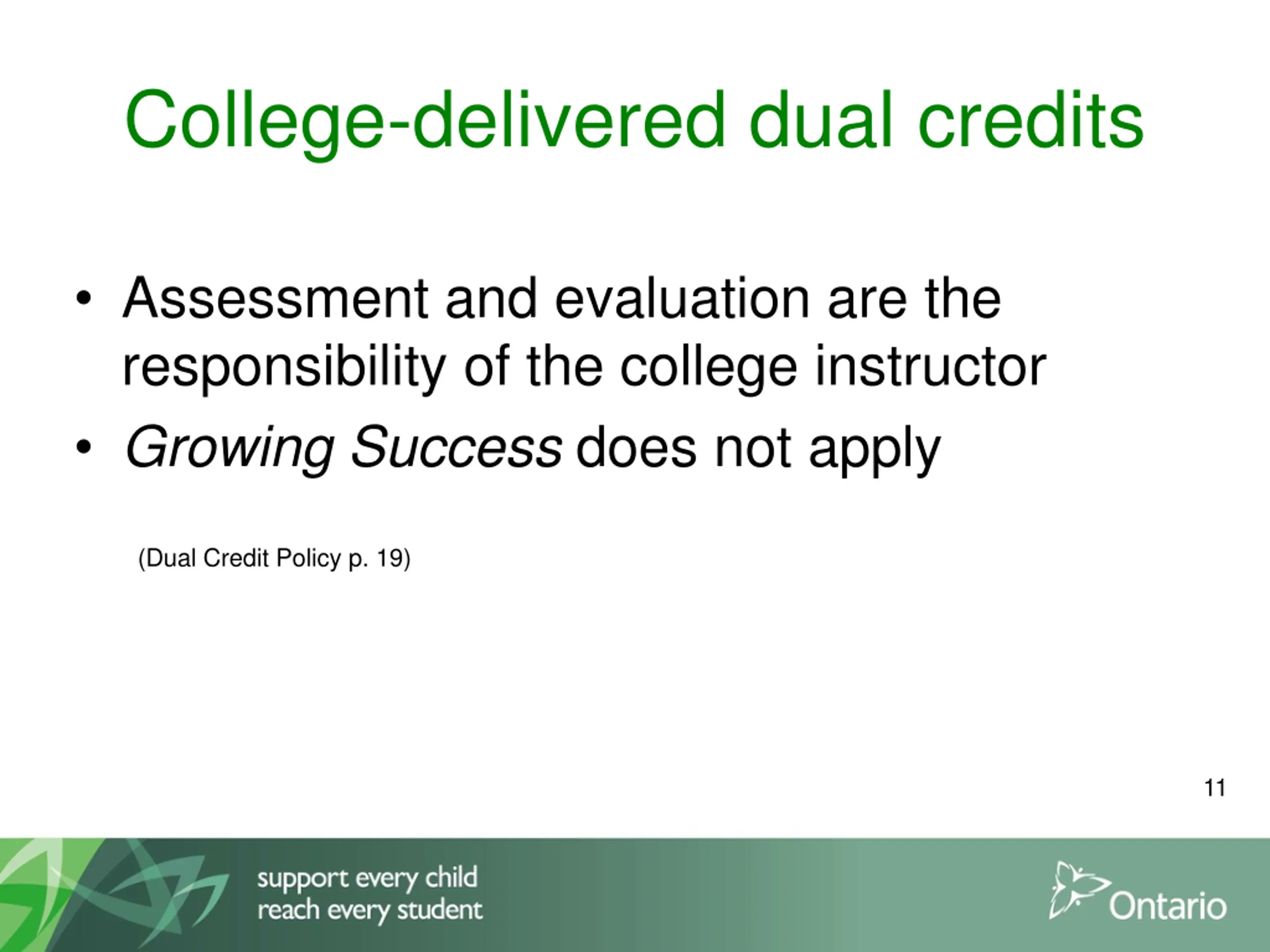 College-delivered dual credits

• Assessment and evaluation are the responsibility of the college instructor
• Growing Success does not apply

(Dual Credit Policy p. 19)

11

support every child
reach every student

Ontario